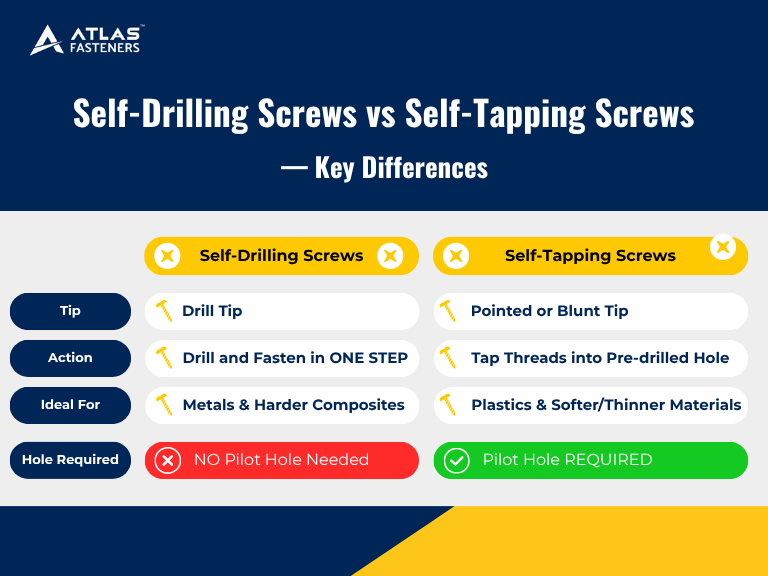 ATLAS™
FASTENERS

Self-Drilling Screws vs Self-Tapping Screws
— Key Differences

|  | Self-Drilling Screws | Self-Tapping Screws |
|---|---|---|
| Tip | Drill Tip | Pointed or Blunt Tip |
| Action | Drill and Fasten in ONE STEP | Tap Threads into Pre-drilled Hole |
| Ideal For | Metals & Harder Composites | Plastics & Softer/Thinner Materials |
| Hole Required | NO Pilot Hole Needed | Pilot Hole REQUIRED |